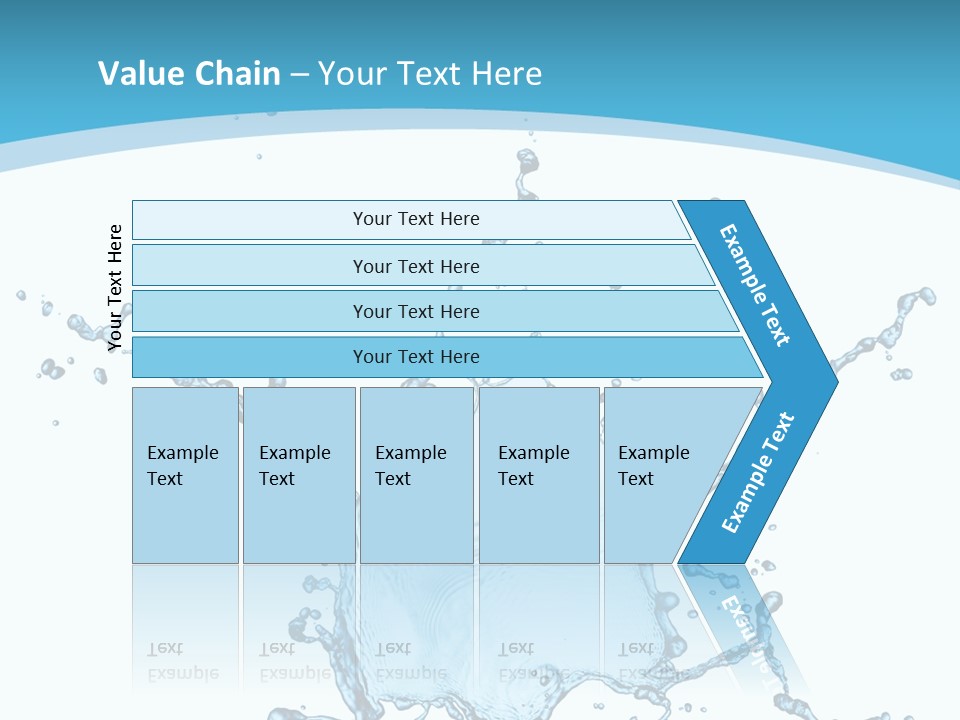 Value Chain – Your Text Here

Your Text Here

Your Text Here

Your Text Here

Your Text Here

Your Text Here

Example Text

Example Text

Example Text

Example Text

Example Text

Example Text

Example Text